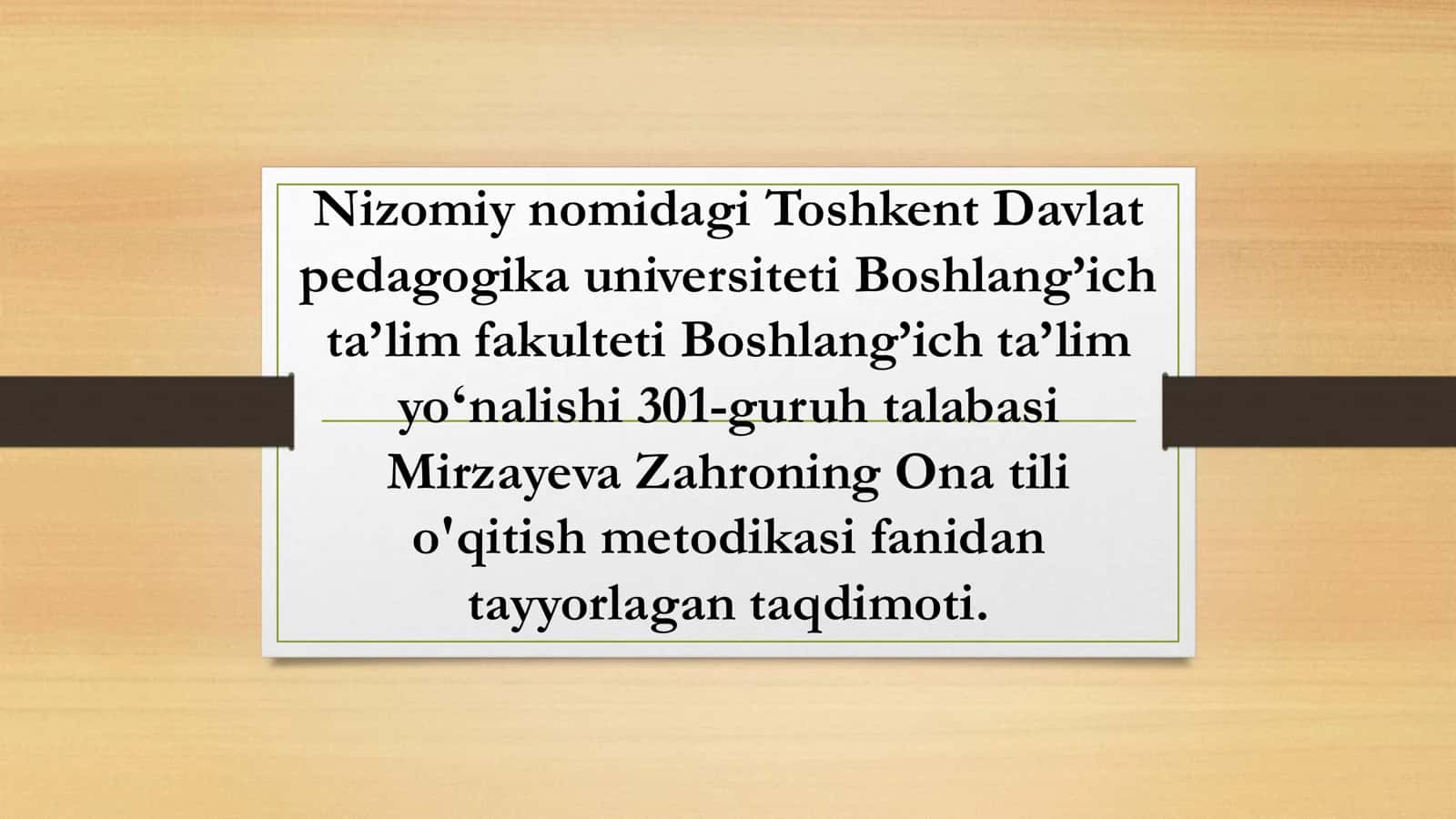 Nizomiy nomidagi Toshkent Davlat pedagogika universiteti Boshlang’ich ta’lim fakulteti Boshlang’ich ta’lim yo‘nalishi 301-guruh talabasi Mirzayeva Zahroning Ona tili o'qitish metodikasi fanidan tayyorlagan taqdimoti.